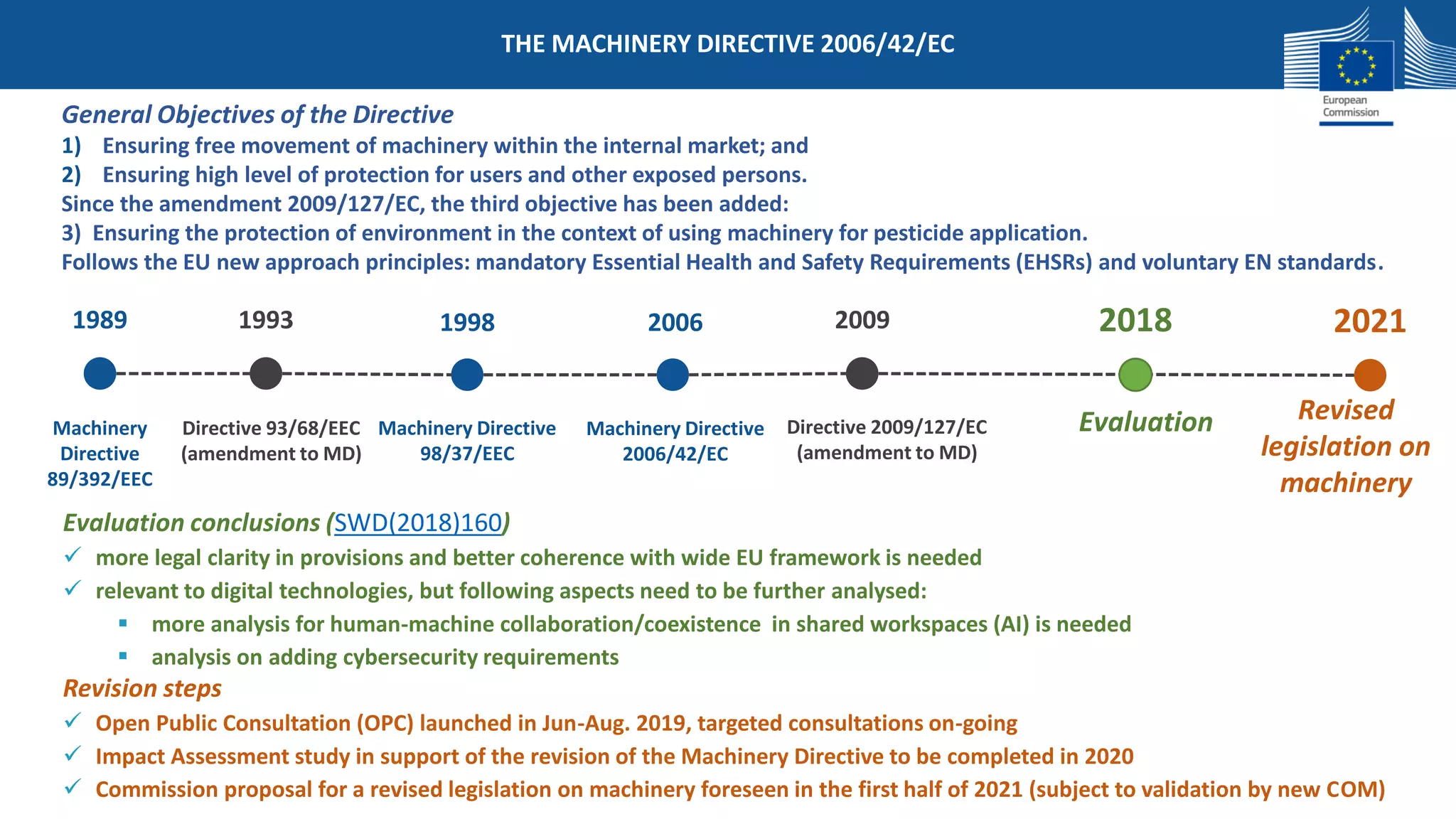 THE MACHINERY DIRECTIVE 2006/42/EC

European Commission

General Objectives of the Directive
1) Ensuring free movement of machinery within the internal market; and
2) Ensuring high level of protection for users and other exposed persons.
Since the amendment 2009/127/EC, the third objective has been added:
3) Ensuring the protection of environment in the context of using machinery for pesticide application.
Follows the EU new approach principles: mandatory Essential Health and Safety Requirements (EHSRs) and voluntary EN standards.

1989
Machinery Directive 89/392/EEC

1993
Directive 93/68/EEC (amendment to MD)

1998
Machinery Directive 98/37/EEC

2006
Machinery Directive 2006/42/EC

2009
Directive 2009/127/EC (amendment to MD)

2018
Evaluation

2021
Revised legislation on machinery

Evaluation conclusions (SWD(2018)160)
✓ more legal clarity in provisions and better coherence with wide EU framework is needed
✓ relevant to digital technologies, but following aspects need to be further analysed:
▪ more analysis for human-machine collaboration/coexistence in shared workspaces (AI) is needed
▪ analysis on adding cybersecurity requirements
Revision steps
✓ Open Public Consultation (OPC) launched in Jun-Aug. 2019, targeted consultations on-going
✓ Impact Assessment study in support of the revision of the Machinery Directive to be completed in 2020
✓ Commission proposal for a revised legislation on machinery foreseen in the first half of 2021 (subject to validation by new COM)